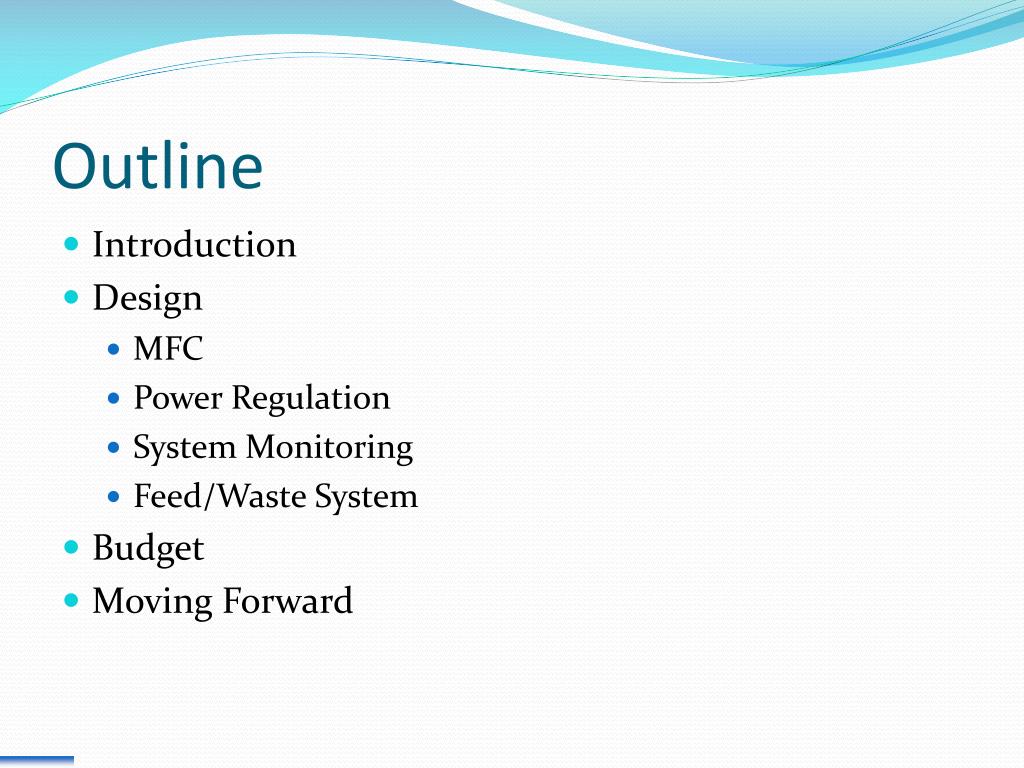 Outline

- Introduction
- Design
  - MFC
  - Power Regulation
  - System Monitoring
  - Feed/Waste System
- Budget
- Moving Forward